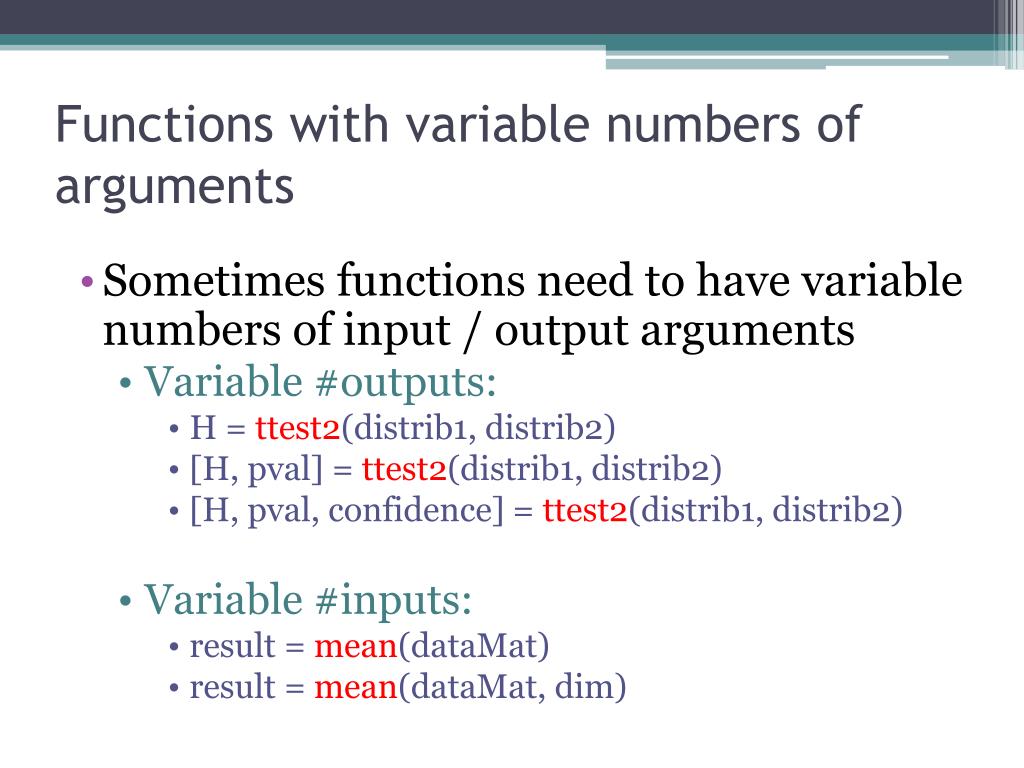 Functions with variable numbers of arguments

• Sometimes functions need to have variable numbers of input / output arguments
  • Variable #outputs:
    • H = ttest2(distrib1, distrib2)
    • [H, pval] = ttest2(distrib1, distrib2)
    • [H, pval, confidence] = ttest2(distrib1, distrib2)

  • Variable #inputs:
    • result = mean(dataMat)
    • result = mean(dataMat, dim)